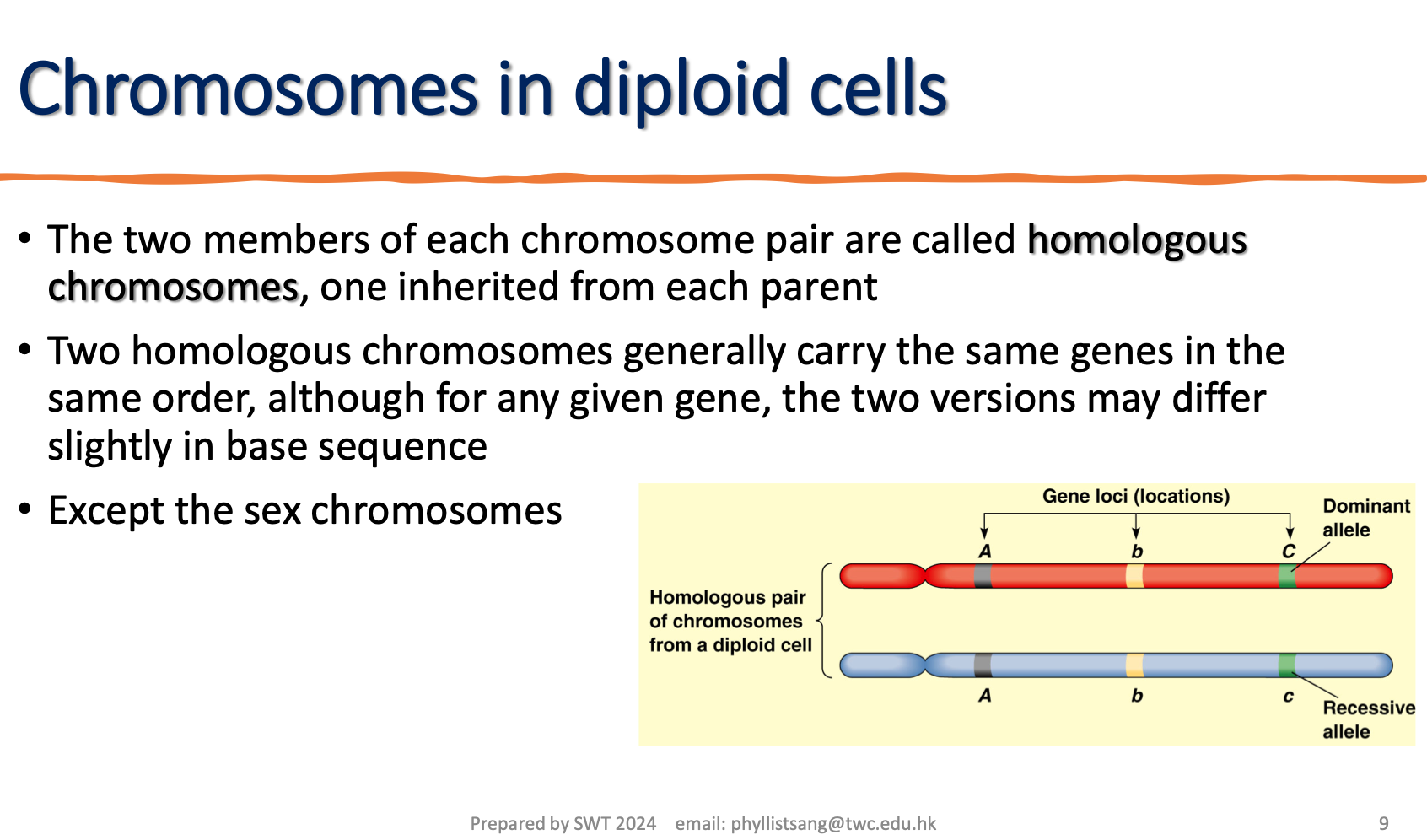 Chromosomes in diploid cells

• The two members of each chromosome pair are called homologous chromosomes, one inherited from each parent

• Two homologous chromosomes generally carry the same genes in the same order, although for any given gene, the two versions may differ slightly in base sequence

• Except the sex chromosomes

Gene loci (locations)

Dominant allele

A b C

Homologous pair of chromosomes from a diploid cell

A b c

Recessive allele

Prepared by SWT 2024 email: phyllistsang@twc.edu.hk

9